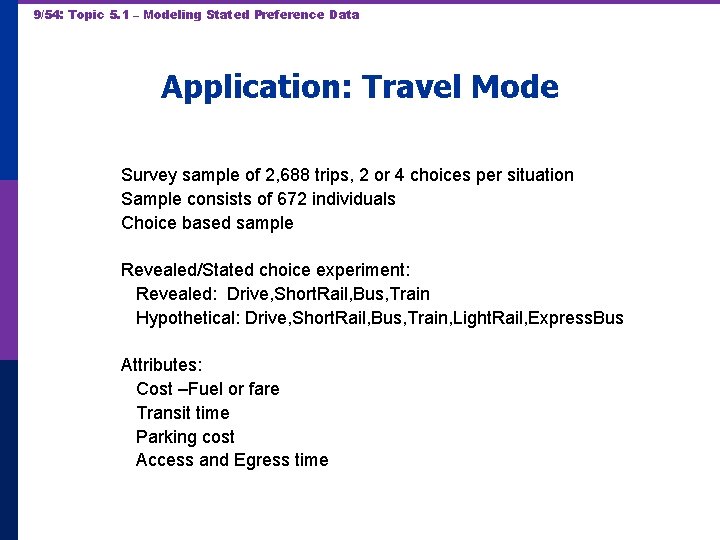 9/54: Topic 5.1 – Modeling Stated Preference Data

Application: Travel Mode

Survey sample of 2,688 trips, 2 or 4 choices per situation
Sample consists of 672 individuals
Choice based sample

Revealed/Stated choice experiment:
Revealed: Drive,ShortRail,Bus,Train
Hypothetical: Drive,ShortRail,Bus,Train,LightRail,ExpressBus

Attributes:
Cost –Fuel or fare
Transit time
Parking cost
Access and Egress time